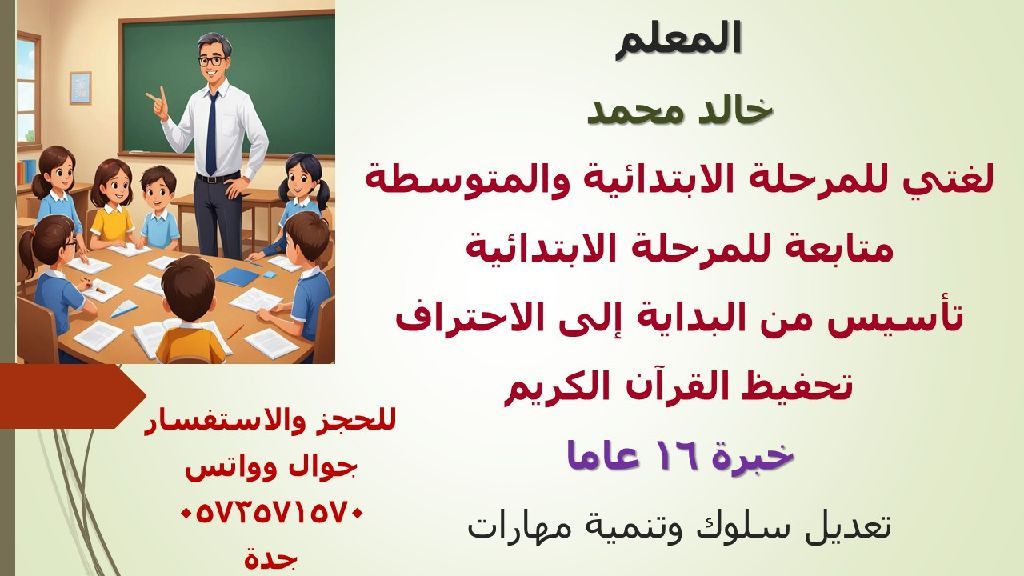 المعلم

خالد محمد

لغتي للمرحلة الابتدائية والمتوسطة

متابعة للمرحلة الابتدائية

تأسيس من البداية إلى الاحتراف

تحفيظ القرآن الكريم

خبرة ١٦ عاما

تعديل سلوك وتنمية مهارات

للحجز والاستفسار
جوال وواتس
٠٥٧٣٥٧١٥٧٠
جدة